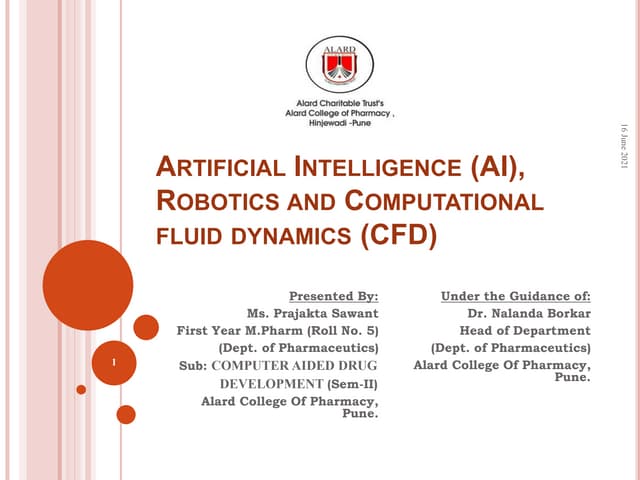 ALARD

Alard Charitable Trust's
Alard College of Pharmacy ,
Hinjewadi -Pune

16 June 2021

ARTIFICIAL INTELLIGENCE (AI), ROBOTICS AND COMPUTATIONAL FLUID DYNAMICS (CFD)

Presented By:
Ms. Prajakta Sawant
First Year M.Pharm (Roll No. 5)
(Dept. of Pharmaceutics)
Sub: COMPUTER AIDED DRUG DEVELOPMENT (Sem-II)
Alard College Of Pharmacy, Pune.

Under the Guidance of:
Dr. Nalanda Borkar
Head of Department
(Dept. of Pharmaceutics)
Alard College Of Pharmacy, Pune.

1